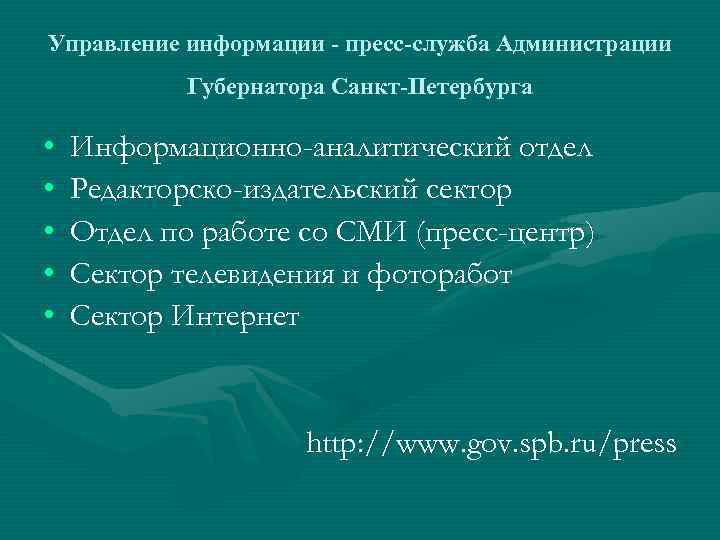 Управление информации - пресс-служба Администрации Губернатора Санкт-Петербурга

• Информационно-аналитический отдел
• Редакторско-издательский сектор
• Отдел по работе со СМИ (пресс-центр)
• Сектор телевидения и фоторабот
• Сектор Интернет

http://www.gov.spb.ru/press